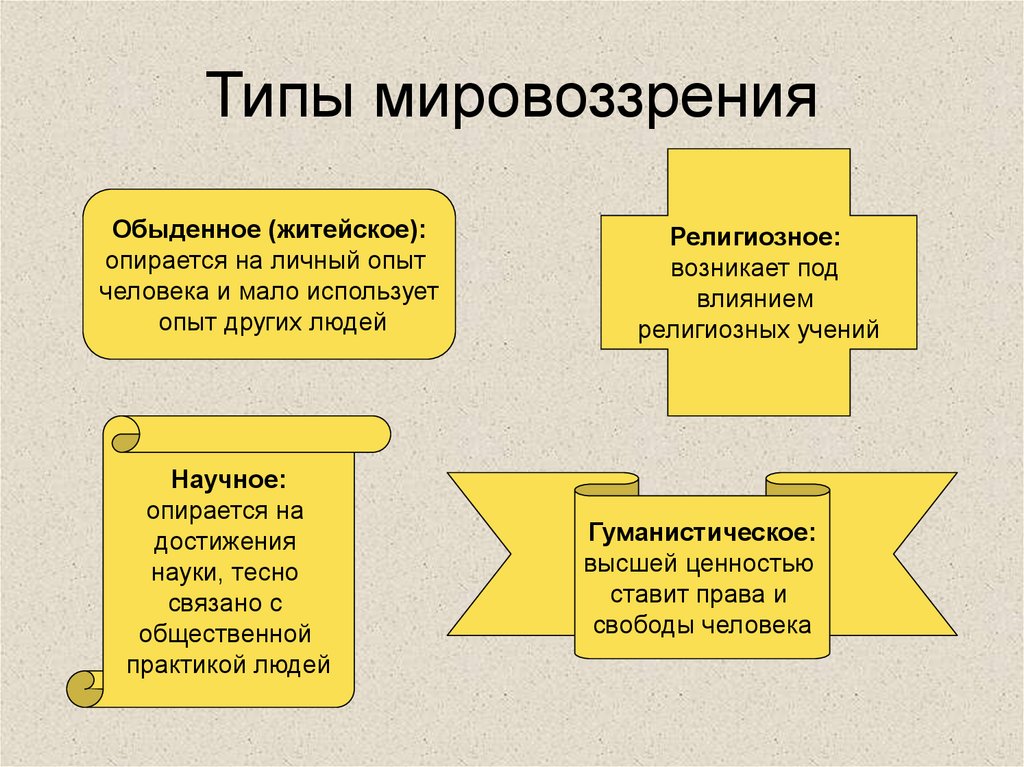 Типы мировоззрения

Обыденное (житейское):
опирается на личный опыт человека и мало использует опыт других людей

Религиозное:
возникает под влиянием религиозных учений

Научное:
опирается на достижения науки, тесно связано с общественной практикой людей

Гуманистическое:
высшей ценностью ставит права и свободы человека